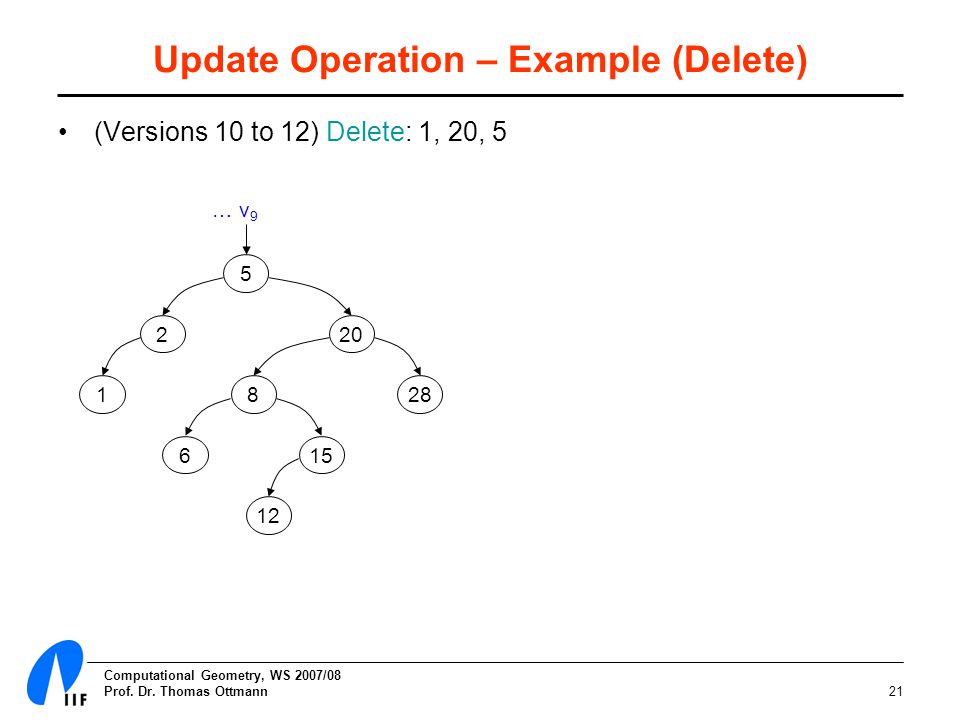 Update Operation – Example (Delete)

• (Versions 10 to 12) Delete: 1, 20, 5

… $v_9$

5

2

20

1

8

28

6

15

12

IIF

Computational Geometry, WS 2007/08
Prof. Dr. Thomas Ottmann

21